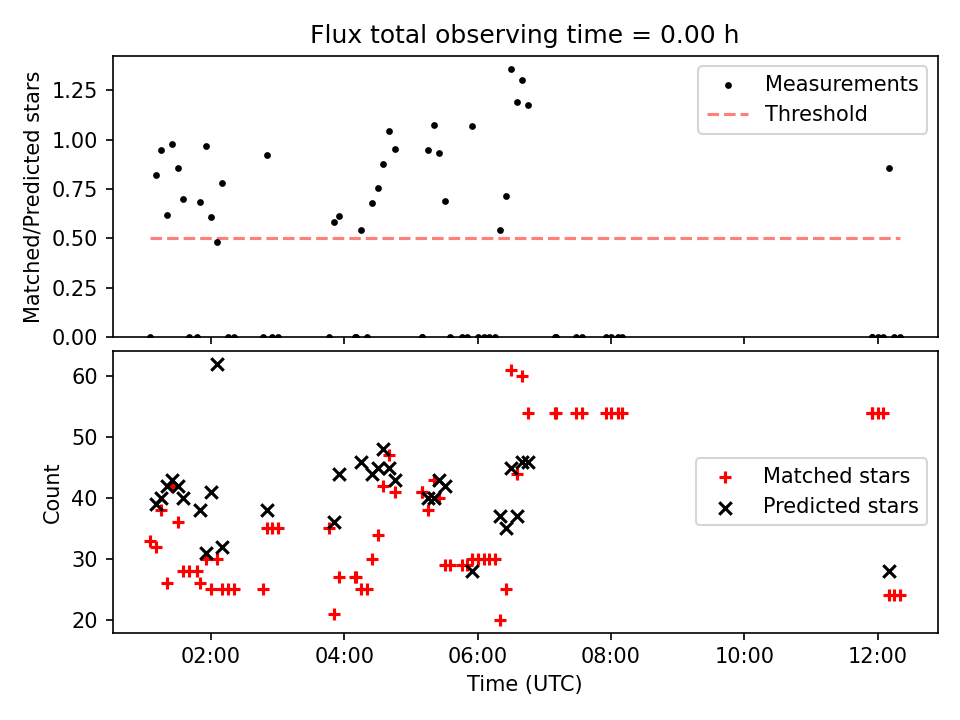 Flux total observing time = 0.00 h

Matched/Predicted stars

1.25
1.00
0.75
0.50
0.25
0.00

Measurements
Threshold

Count

60
50
40
30
20

Matched stars
Predicted stars

02:00
04:00
06:00
08:00
10:00
12:00

Time (UTC)